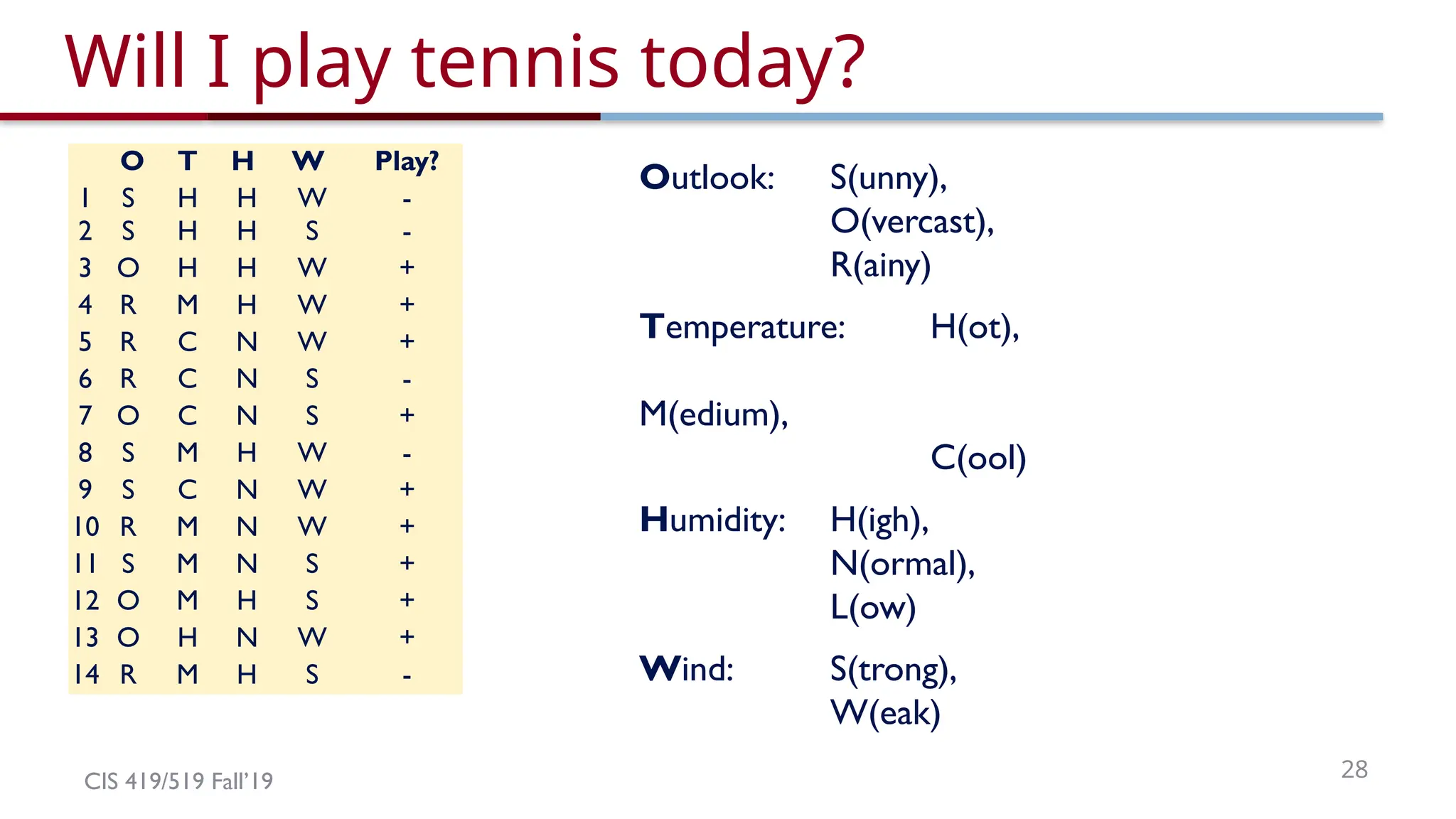 Will I play tennis today?

| | O | T | H | W | Play? |
|---|---|---|---|---|---|
| 1 | S | H | H | W | - |
| 2 | S | H | H | S | - |
| 3 | O | H | H | W | + |
| 4 | R | M | H | W | + |
| 5 | R | C | N | W | + |
| 6 | R | C | N | S | - |
| 7 | O | C | N | S | + |
| 8 | S | M | H | W | - |
| 9 | S | C | N | W | + |
| 10 | R | M | N | W | + |
| 11 | S | M | N | S | + |
| 12 | O | M | H | S | + |
| 13 | O | H | N | W | + |
| 14 | R | M | H | S | - |

Outlook: S(unny), O(vercast), R(ainy)

Temperature: H(ot),

M(edium),

C(ool)

Humidity: H(igh), N(ormal), L(ow)

Wind: S(trong), W(eak)

CIS 419/519 Fall'19

28